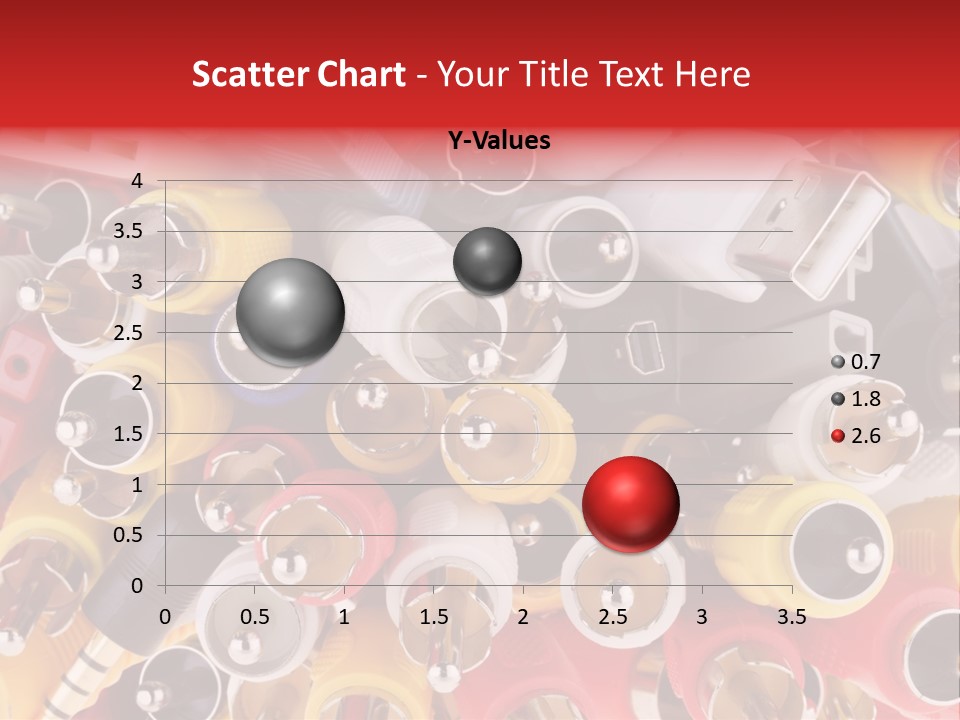 Scatter Chart - Your Title Text Here

Y-Values

4
3.5
3
2.5
2
1.5
1
0.5
0

0 0.5 1 1.5 2 2.5 3 3.5

0.7
1.8
2.6